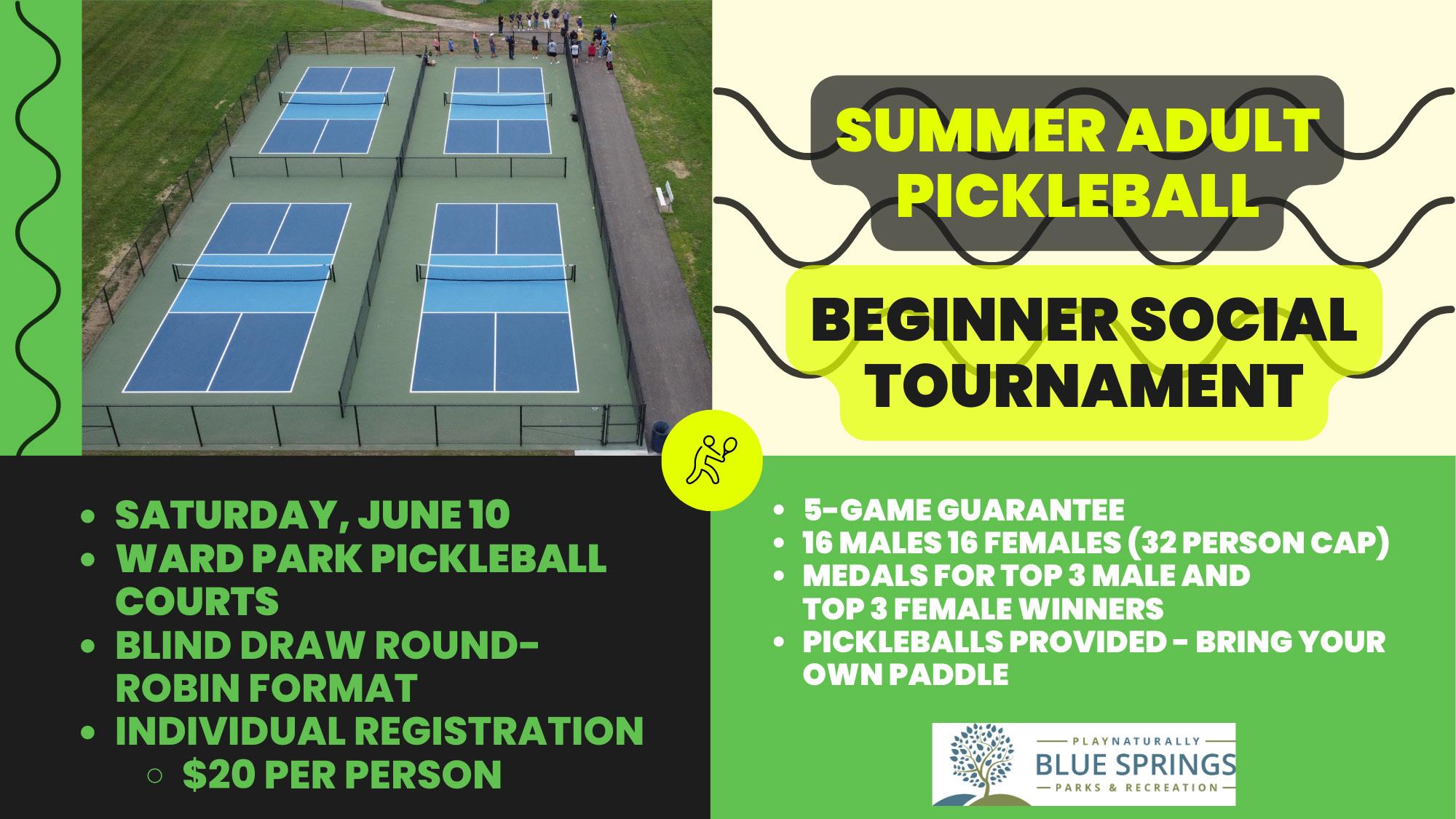 SUMMER ADULT PICKLEBALL

BEGINNER SOCIAL TOURNAMENT

- SATURDAY, JUNE 10
- WARD PARK PICKLEBALL COURTS
- BLIND DRAW ROUND-ROBIN FORMAT
- INDIVIDUAL REGISTRATION
  - $20 PER PERSON

- 5-GAME GUARANTEE
- 16 MALES 16 FEMALES (32 PERSON CAP)
- MEDALS FOR TOP 3 MALE AND TOP 3 FEMALE WINNERS
- PICKLEBALLS PROVIDED - BRING YOUR OWN PADDLE

PLAYNATURALLY
BLUE SPRINGS
PARKS & RECREATION